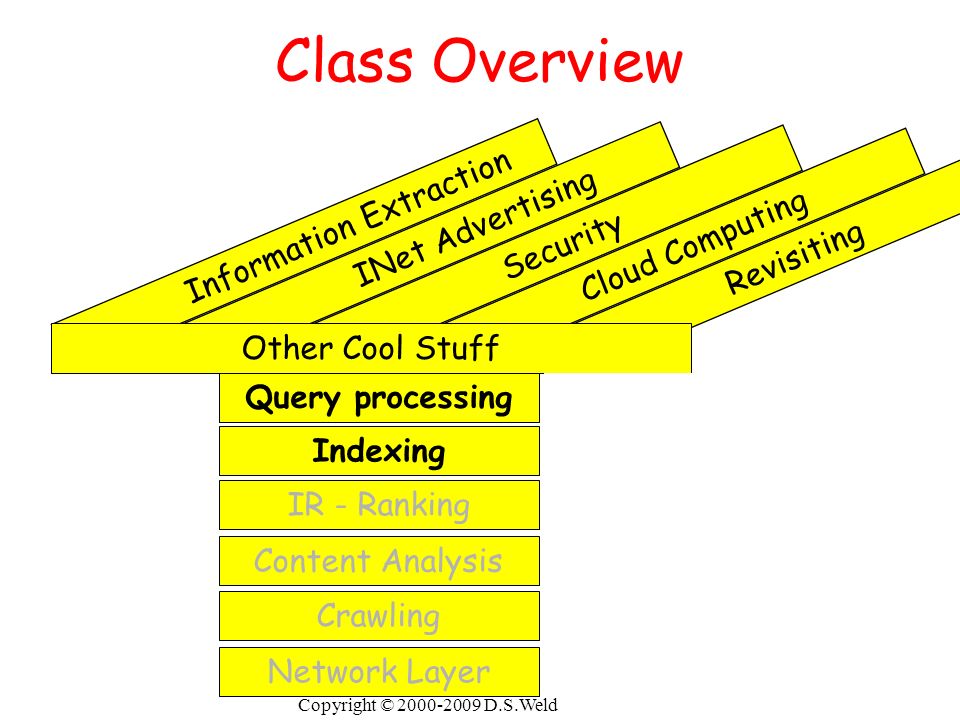 Class Overview

Information Extraction

INet Advertising

Security

Cloud Computing

Revisiting

Other Cool Stuff

Query processing

Indexing

IR - Ranking

Content Analysis

Crawling

Network Layer

Copyright © 2000-2009 D.S.Weld